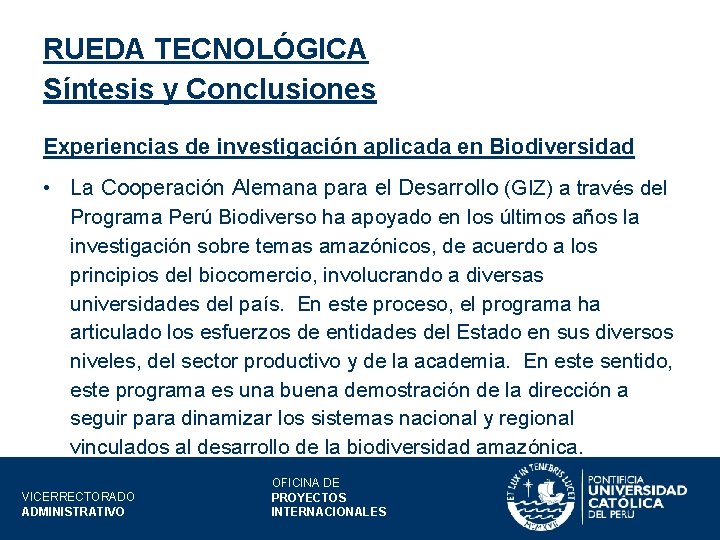 RUEDA TECNOLÓGICA
Síntesis y Conclusiones

Experiencias de investigación aplicada en Biodiversidad

• La Cooperación Alemana para el Desarrollo (GIZ) a través del Programa Perú Biodiverso ha apoyado en los últimos años la investigación sobre temas amazónicos, de acuerdo a los principios del biocomercio, involucrando a diversas universidades del país. En este proceso, el programa ha articulado los esfuerzos de entidades del Estado en sus diversos niveles, del sector productivo y de la academia. En este sentido, este programa es una buena demostración de la dirección a seguir para dinamizar los sistemas nacional y regional vinculados al desarrollo de la biodiversidad amazónica.

VICERRECTORADO
ADMINISTRATIVO

OFICINA DE
PROYECTOS
INTERNACIONALES

ET LUX IN TENEBRIS LUCET
MCMXVII

PONTIFICIA
UNIVERSIDAD
CATÓLICA
DEL PERÚ